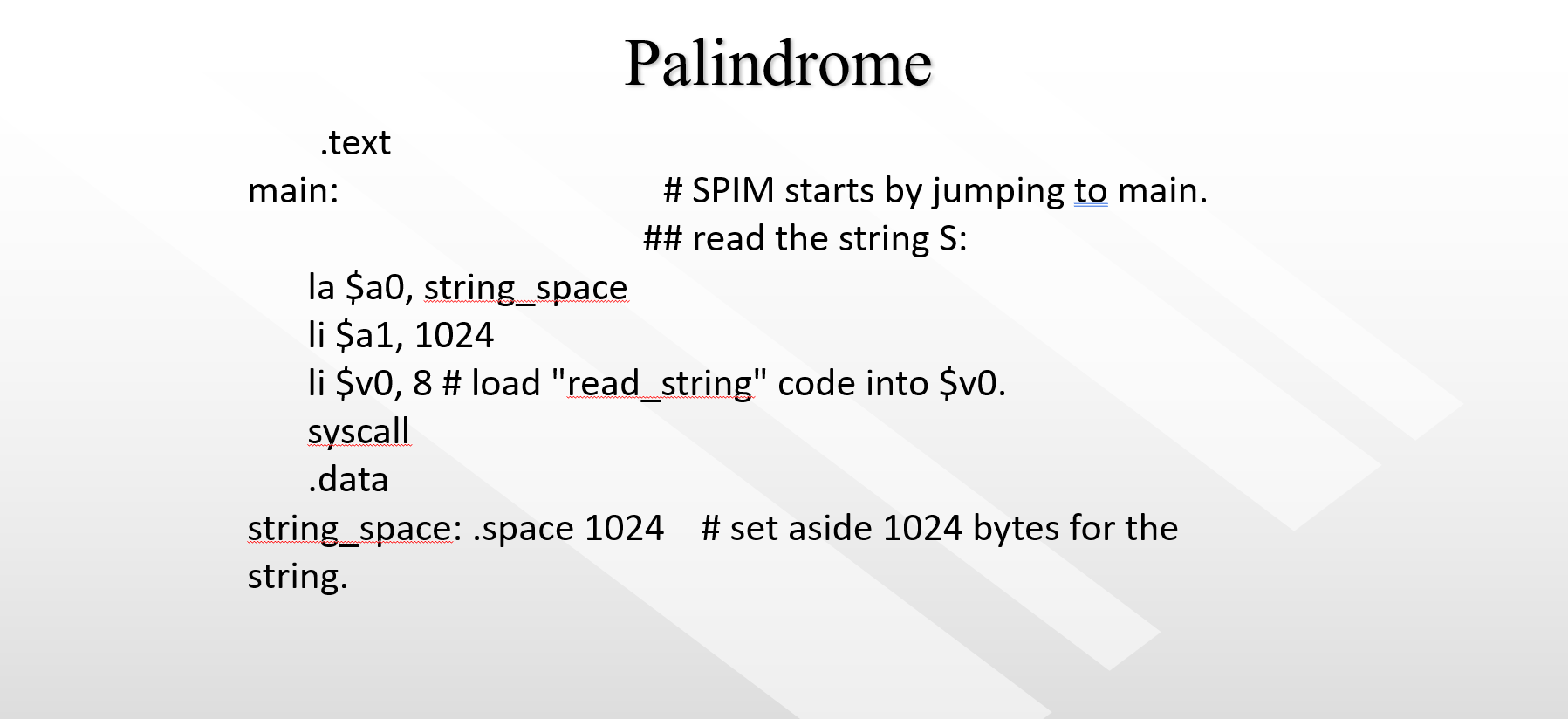 Palindrome

.text
main: # SPIM starts by jumping to main.
## read the string S:
la \$a0, string_space
li \$a1, 1024
li \$v0, 8 # load "read_string" code into \$v0.
syscall
.data
string_space: .space 1024 # set aside 1024 bytes for the string.